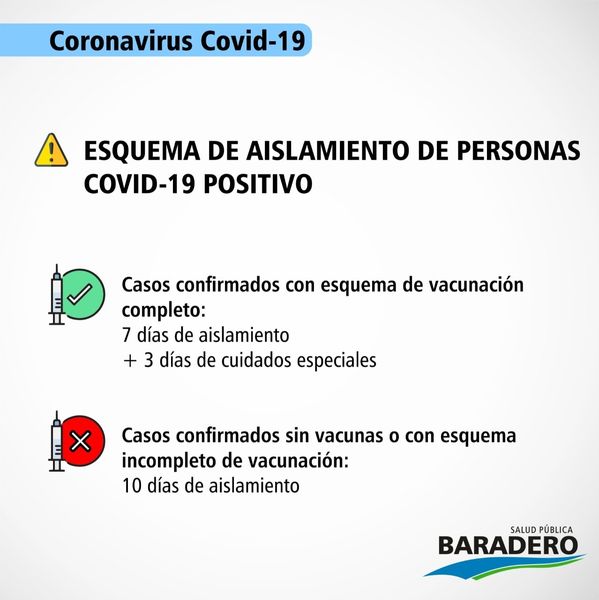 Coronavirus Covid-19

ESQUEMA DE AISLAMIENTO DE PERSONAS COVID-19 POSITIVO

Casos confirmados con esquema de vacunación completo:
7 días de aislamiento
+ 3 días de cuidados especiales

Casos confirmados sin vacunas o con esquema incompleto de vacunación:
10 días de aislamiento

SALUD PÚBLICA
BARADERO